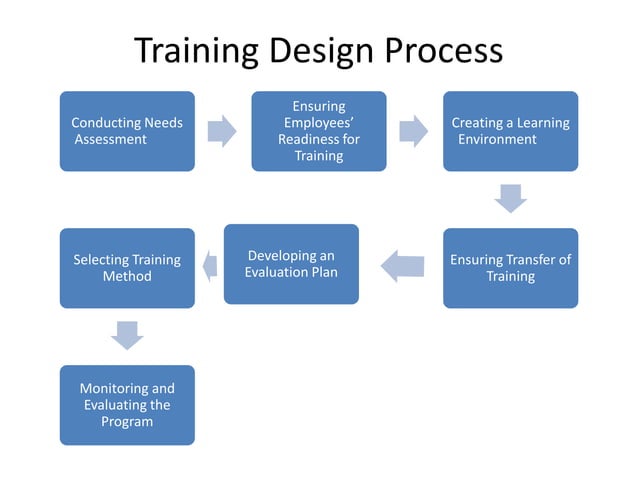 Training Design Process

Conducting Needs Assessment

Ensuring Employees' Readiness for Training

Creating a Learning Environment

Ensuring Transfer of Training

Developing an Evaluation Plan

Selecting Training Method

Monitoring and Evaluating the Program